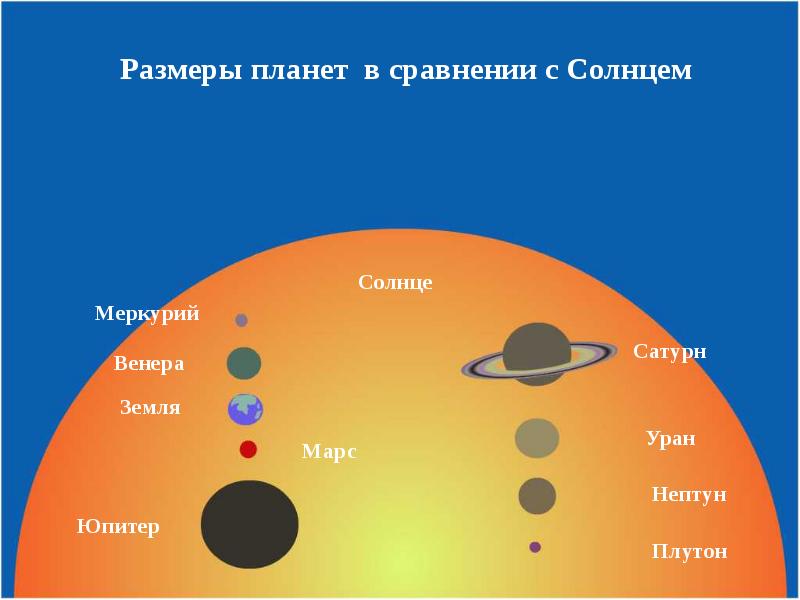 Размеры планет в сравнении с Солнцем

Солнце

Меркурий

Венера

Земля

Марс

Юпитер

Сатурн

Уран

Нептун

Плутон